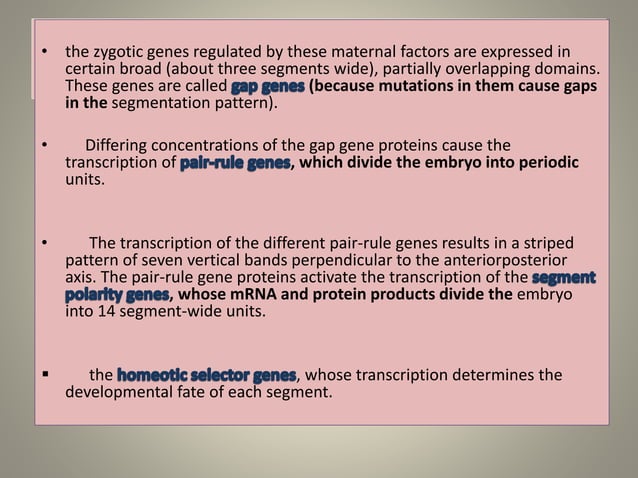 • the zygotic genes regulated by these maternal factors are expressed in certain broad (about three segments wide), partially overlapping domains. These genes are called gap genes (because mutations in them cause gaps in the segmentation pattern).

• Differing concentrations of the gap gene proteins cause the transcription of pair-rule genes, which divide the embryo into periodic units.

• The transcription of the different pair-rule genes results in a striped pattern of seven vertical bands perpendicular to the anteriorposterior axis. The pair-rule gene proteins activate the transcription of the segment polarity genes, whose mRNA and protein products divide the embryo into 14 segment-wide units.

▪ the homeotic selector genes, whose transcription determines the developmental fate of each segment.